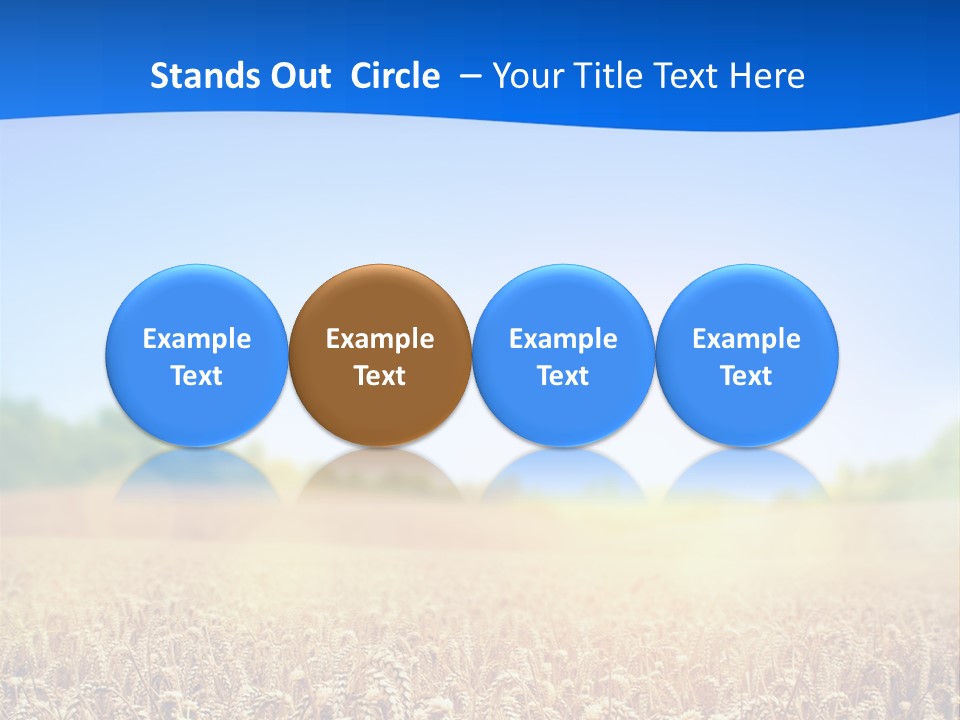 Stands Out Circle – Your Title Text Here

Example Text

Example Text

Example Text

Example Text